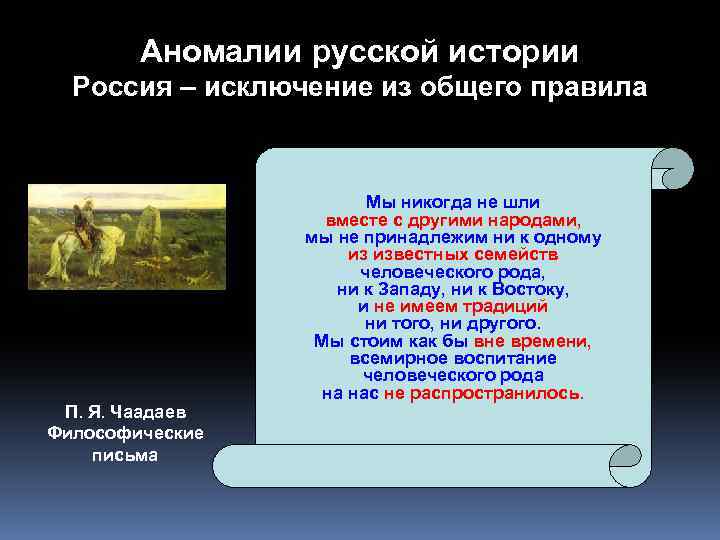 Аномалии русской истории
Россия – исключение из общего правила

Мы никогда не шли вместе с другими народами, мы не принадлежим ни к одному из известных семейств человеческого рода, ни к Западу, ни к Востоку, и не имеем традиций ни того, ни другого. Мы стоим как бы вне времени, всемирное воспитание человеческого рода на нас не распространилось.

П. Я. Чаадаев
Философические письма